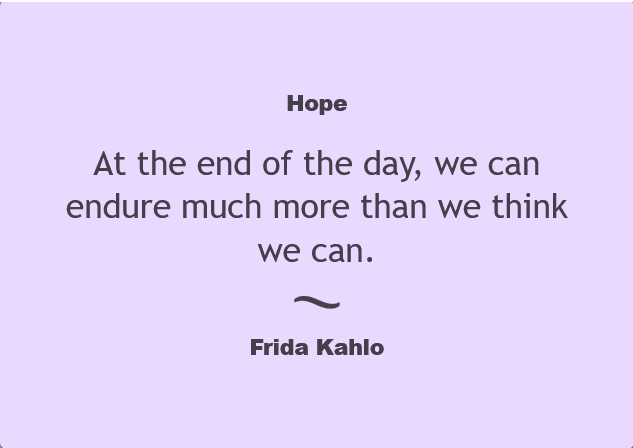 Hope

At the end of the day, we can endure much more than we think we can.

~

Frida Kahlo